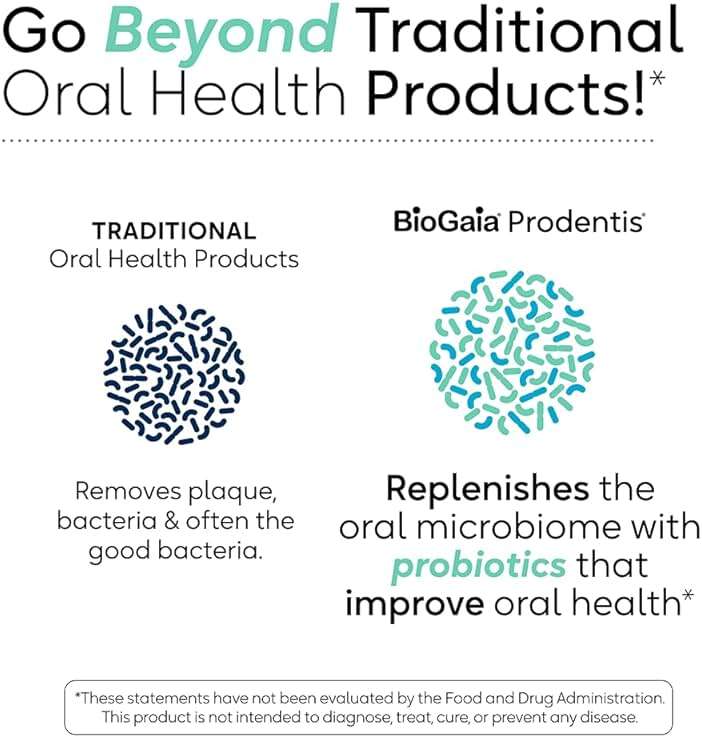 Go Beyond Traditional Oral Health Products!*

TRADITIONAL
Oral Health Products

Removes plaque, bacteria & often the good bacteria.

BioGaia Prodentis

Replenishes the oral microbiome with probiotics that improve oral health*

*These statements have not been evaluated by the Food and Drug Administration. This product is not intended to diagnose, treat, cure, or prevent any disease.